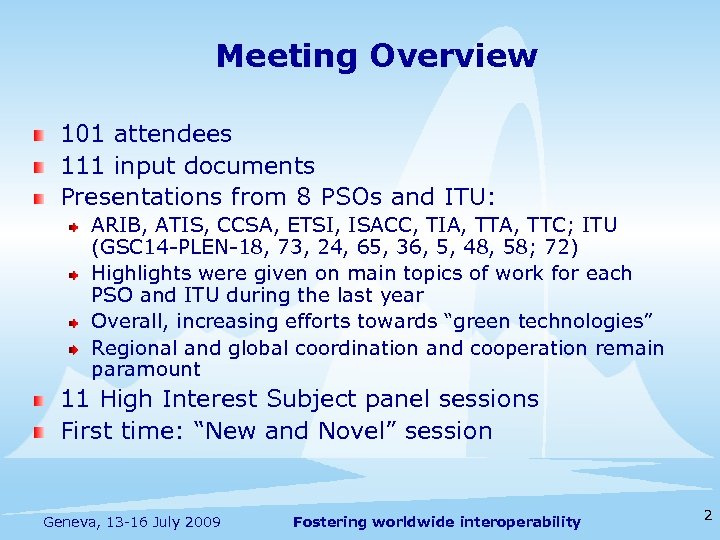 Meeting Overview

101 attendees
111 input documents
Presentations from 8 PSOs and ITU:
ARIB, ATIS, CCSA, ETSI, ISACC, TIA, TTA, TTC; ITU (GSC14-PLEN-18, 73, 24, 65, 36, 5, 48, 58; 72)
Highlights were given on main topics of work for each PSO and ITU during the last year
Overall, increasing efforts towards “green technologies”
Regional and global coordination and cooperation remain paramount
11 High Interest Subject panel sessions
First time: “New and Novel” session

Geneva, 13-16 July 2009
Fostering worldwide interoperability
2